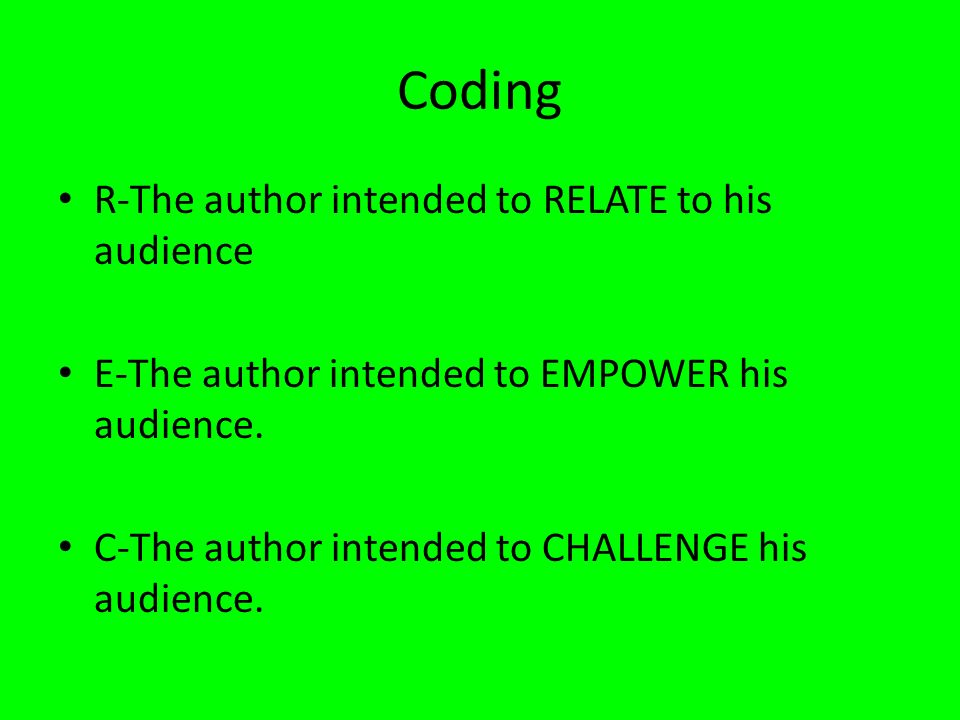 Coding

• R-The author intended to RELATE to his audience

• E-The author intended to EMPOWER his audience.

• C-The author intended to CHALLENGE his audience.